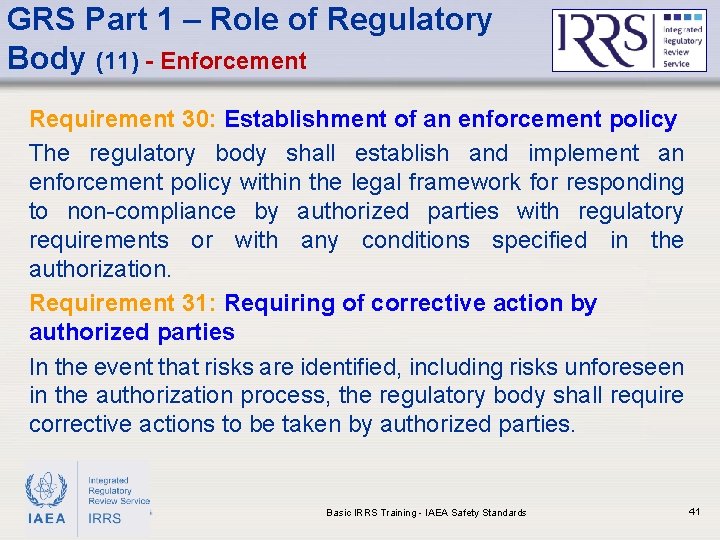 GRS Part 1 – Role of Regulatory Body (11) - Enforcement

IRRS Integrated Regulatory Review Service

Requirement 30: Establishment of an enforcement policy

The regulatory body shall establish and implement an enforcement policy within the legal framework for responding to non-compliance by authorized parties with regulatory requirements or with any conditions specified in the authorization.

Requirement 31: Requiring of corrective action by authorized parties

In the event that risks are identified, including risks unforeseen in the authorization process, the regulatory body shall require corrective actions to be taken by authorized parties.

IAEA Integrated Regulatory Review Service IRRS

Basic IRRS Training - IAEA Safety Standards

41